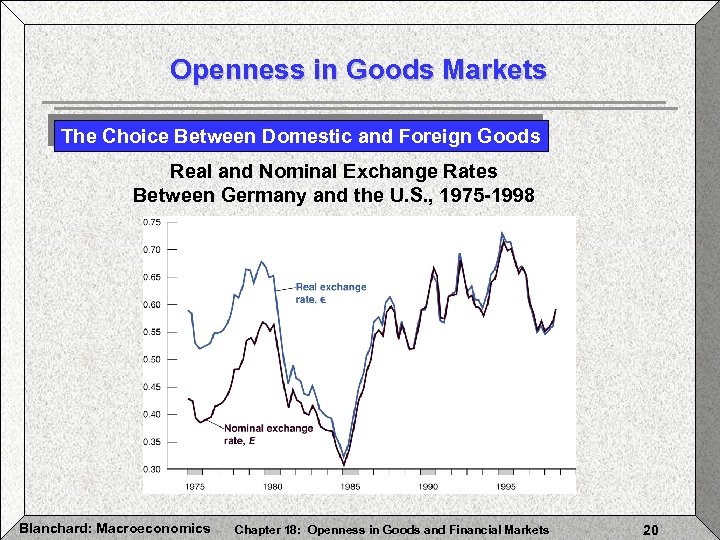 Openness in Goods Markets

The Choice Between Domestic and Foreign Goods

Real and Nominal Exchange Rates Between Germany and the U.S., 1975-1998

0.75
0.70
0.65
0.60
0.55
0.50
0.45
0.40
0.35
0.30

Real exchange rate, $\epsilon$

Nominal exchange rate, $E$

1975 1980 1985 1990 1995

Blanchard: Macroeconomics Chapter 18: Openness in Goods and Financial Markets 20